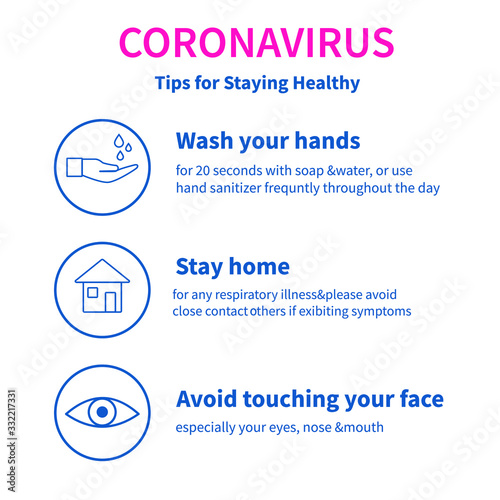 CORONAVIRUS

Tips for Staying Healthy

Wash your hands

for 20 seconds with soap &water, or use hand sanitizer frequntly throughout the day

Stay home

for any respiratory illness&please avoid close contact others if exibiting symptoms

Avoid touching your face

especially your eyes, nose &mouth

Adobe Stock | #332217331